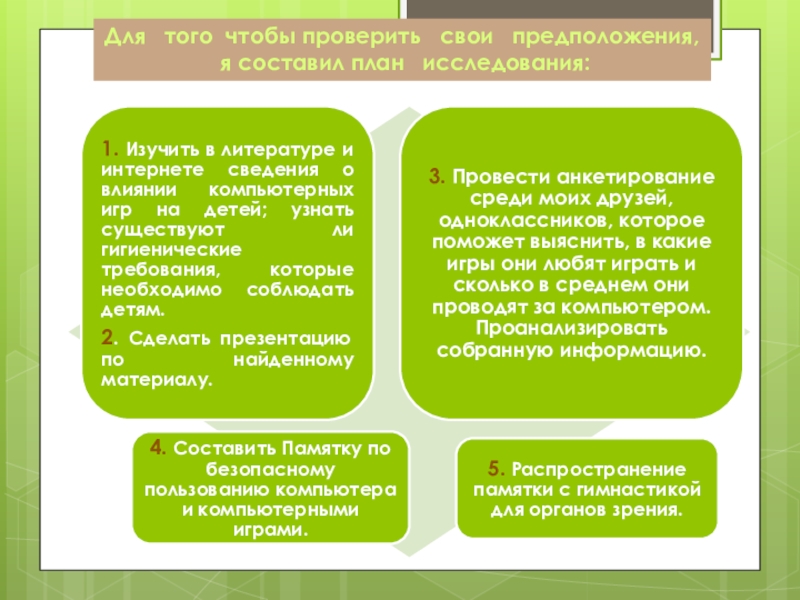 Для того чтобы проверить свои предположения, я составил план исследования:

1. Изучить в литературе и интернете сведения о влиянии компьютерных игр на детей; узнать существуют ли гигиенические требования, которые необходимо соблюдать детям.

2. Сделать презентацию по найденному материалу.

3. Провести анкетирование среди моих друзей, одноклассников, которое поможет выяснить, в какие игры они любят играть и сколько в среднем они проводят за компьютером. Проанализировать собранную информацию.

4. Составить Памятку по безопасному пользованию компьютера и компьютерными играми.

5. Распространение памятки с гимнастикой для органов зрения.